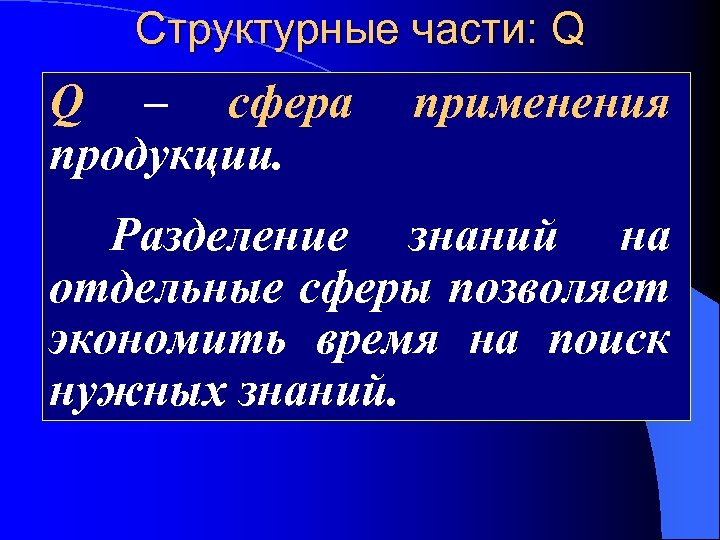 Структурные части: Q

Q – сфера применения продукции.

Разделение знаний на отдельные сферы позволяет экономить время на поиск нужных знаний.